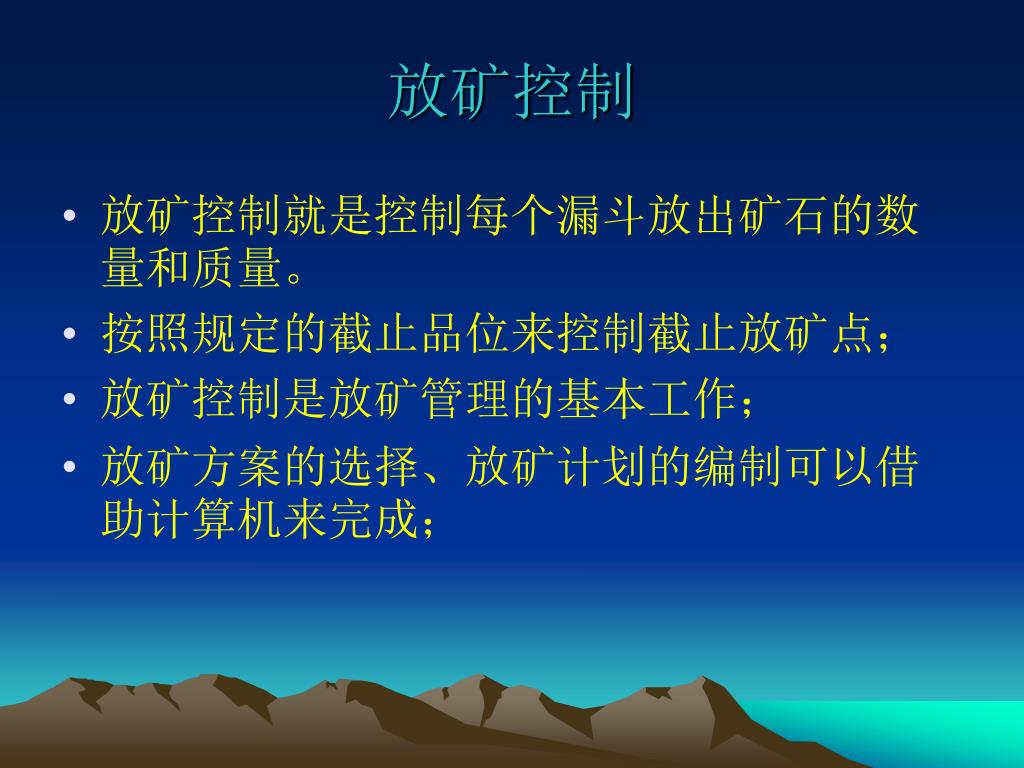 放矿控制

• 放矿控制就是控制每个漏斗放出矿石的数量和质量。

• 按照规定的截止品位来控制截止放矿点；

• 放矿控制是放矿管理的基本工作；

• 放矿方案的选择、放矿计划的编制可以借助计算机来完成；